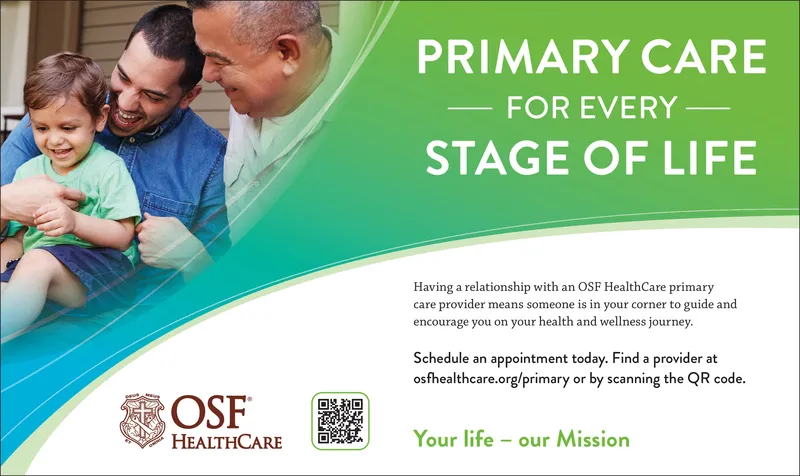 PRIMARY CARE
FOR EVERY
STAGE OF LIFE

Having a relationship with an OSF HealthCare primary care provider means someone is in your corner to guide and encourage you on your health and wellness journey.

Schedule an appointment today. Find a provider at osfhealthcare.org/primary or by scanning the QR code.

OSF® HEALTHCARE

Your life – our Mission